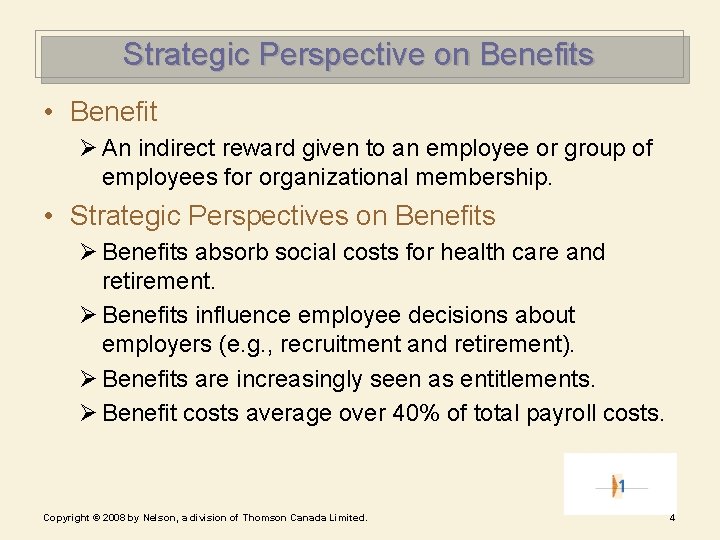 Strategic Perspective on Benefits

• Benefit

➢ An indirect reward given to an employee or group of employees for organizational membership.

• Strategic Perspectives on Benefits

➢ Benefits absorb social costs for health care and retirement.

➢ Benefits influence employee decisions about employers (e.g., recruitment and retirement).

➢ Benefits are increasingly seen as entitlements.

➢ Benefit costs average over 40% of total payroll costs.

1

Copyright © 2008 by Nelson, a division of Thomson Canada Limited.

4